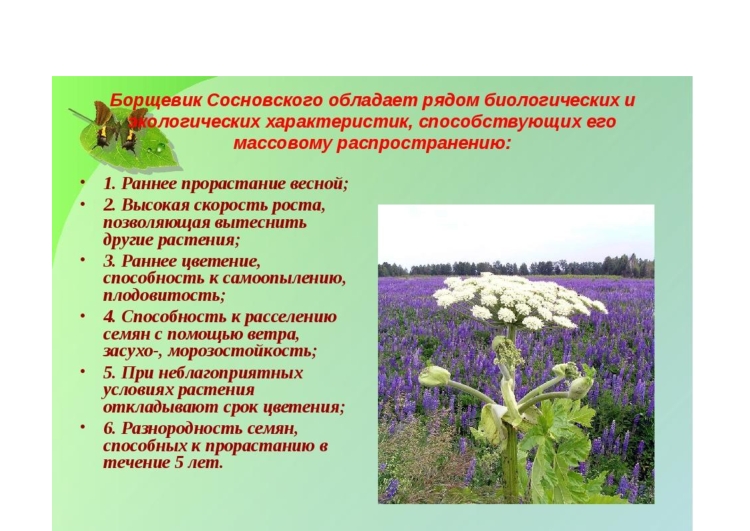 Борщевик Сосновского обладает рядом биологических и экологических характеристик, способствующих его массовому распространению:

• 1. Раннее прорастание весной;
• 2. Высокая скорость роста, позволяющая вытеснить другие растения;
• 3. Раннее цветение, способность к самоопылению, плодовитость;
• 4. Способность к расселению семян с помощью ветра, засухо-, морозостойкость;
• 5. При неблагоприятных условиях растения откладывают срок цветения;
• 6. Разнородность семян, способных к прорастанию в течение 5 лет.